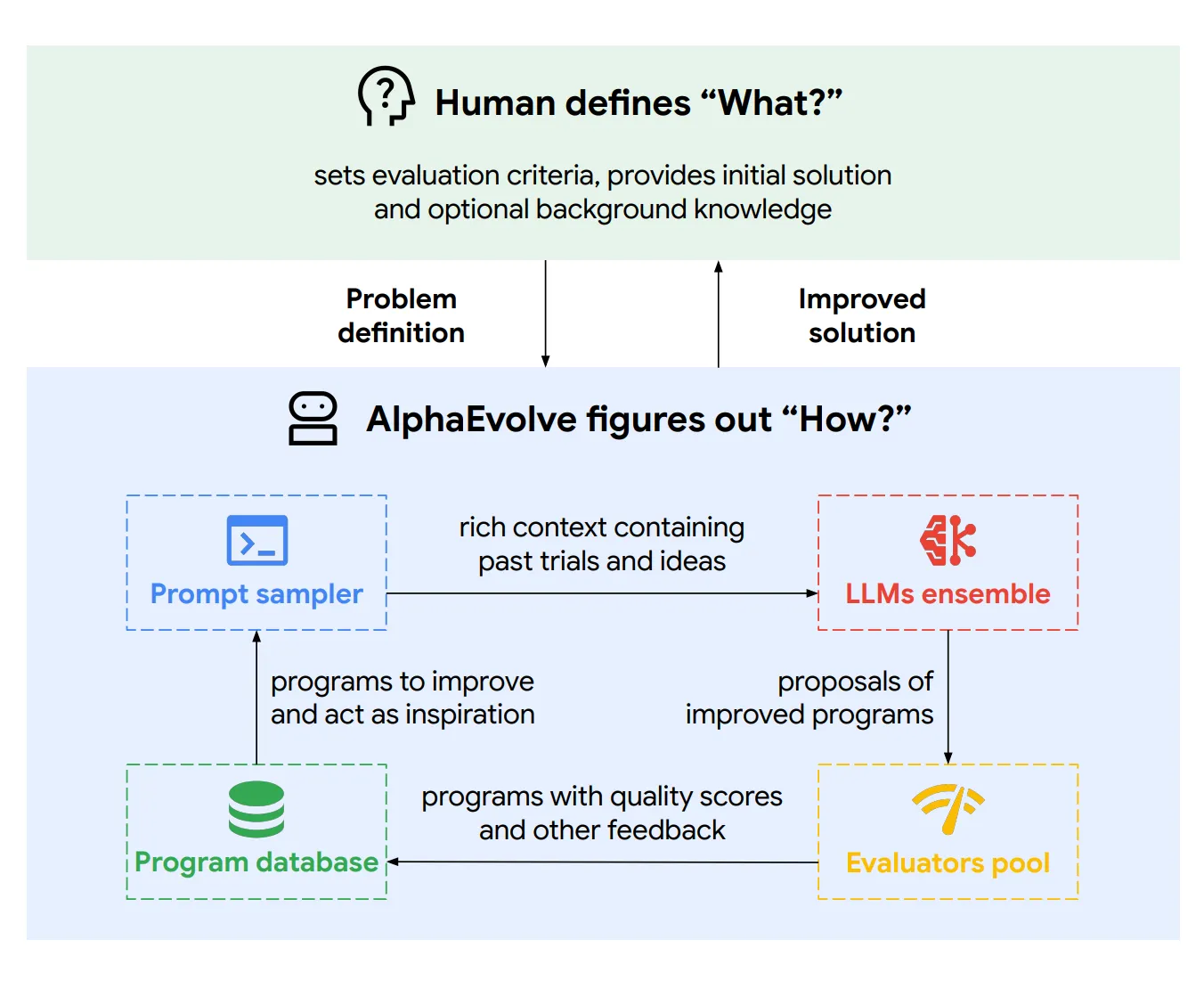 Human defines “What?”

sets evaluation criteria, provides initial solution and optional background knowledge

Problem definition

Improved solution

AlphaEvolve figures out “How?”

Prompt sampler

rich context containing past trials and ideas

LLMs ensemble

programs to improve and act as inspiration

proposals of improved programs

Program database

programs with quality scores and other feedback

Evaluators pool